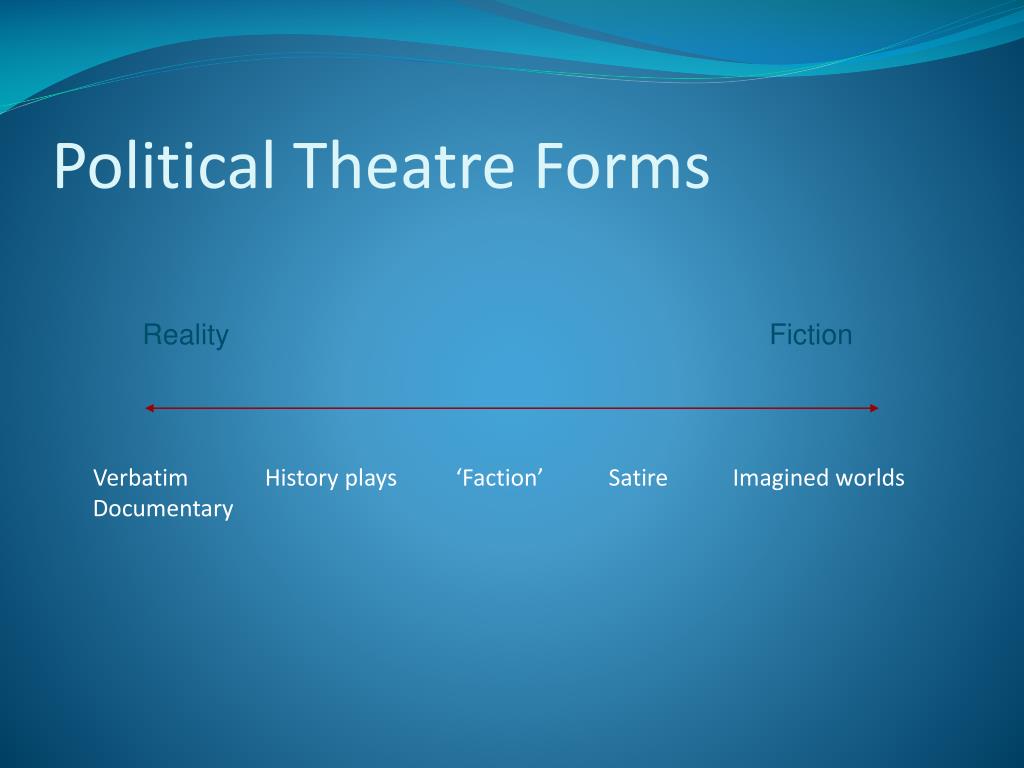 Political Theatre Forms

Reality

Fiction

Verbatim Documentary

History plays

‘Faction’

Satire

Imagined worlds